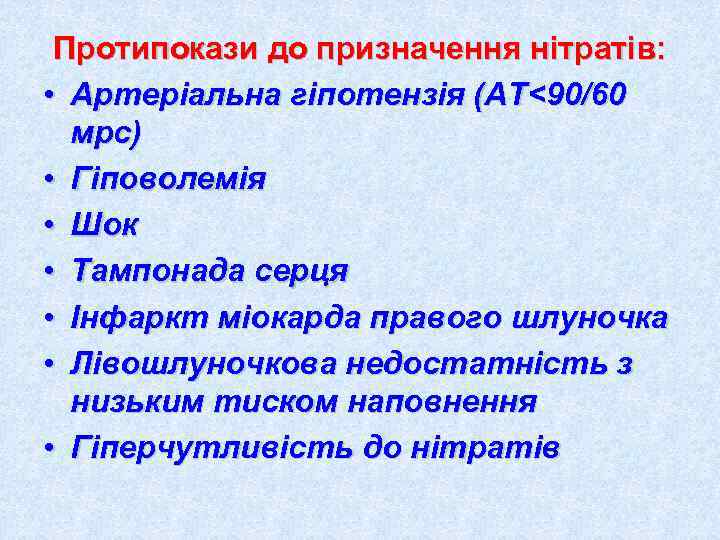 Протипокази до призначення нітратів:
• Артеріальна гіпотензія (АТ<90/60 мрс)
• Гіповолемія
• Шок
• Тампонада серця
• Інфаркт міокарда правого шлуночка
• Лівошлуночкова недостатність з низьким тиском наповнення
• Гіперчутливість до нітратів